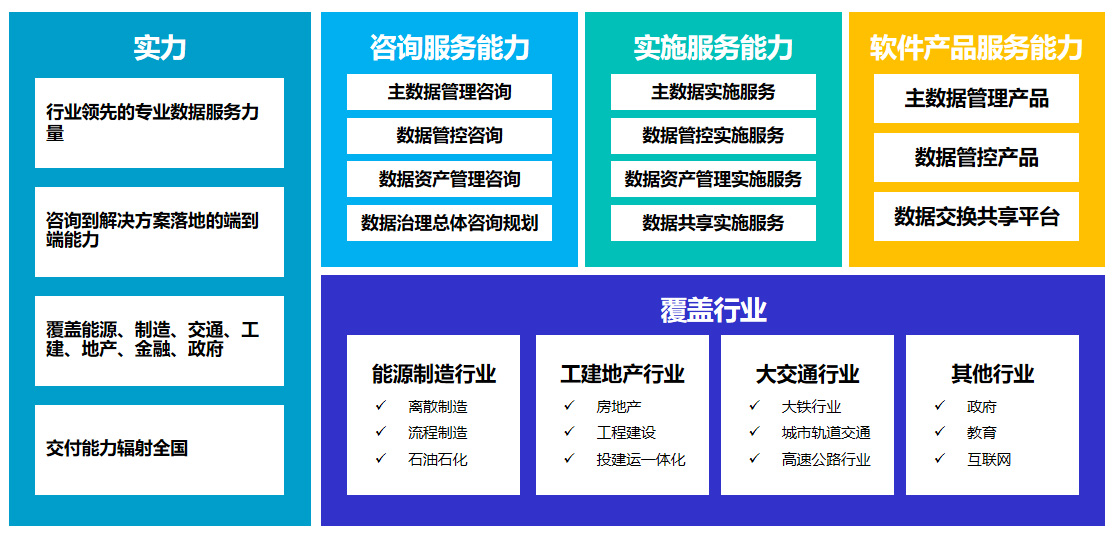 实力

行业领先的专业数据服务力量

咨询到解决方案落地的端到端能力

覆盖能源、制造、交通、工建、地产、金融、政府

交付能力辐射全国

咨询服务能力

主数据管理咨询

数据管控咨询

数据资产管理咨询

数据治理总体咨询规划

实施服务能力

主数据实施服务

数据管控实施服务

数据资产管理实施服务

数据共享实施服务

软件产品服务能力

主数据管理产品

数据管控产品

数据交换共享平台

覆盖行业

能源制造行业
✓ 离散制造
✓ 流程制造
✓ 石油石化

工建地产行业
✓ 房地产
✓ 工程建设
✓ 投建运一体化

大交通行业
✓ 大铁行业
✓ 城市轨道交通
✓ 高速公路行业

其他行业
✓ 政府
✓ 教育
✓ 互联网